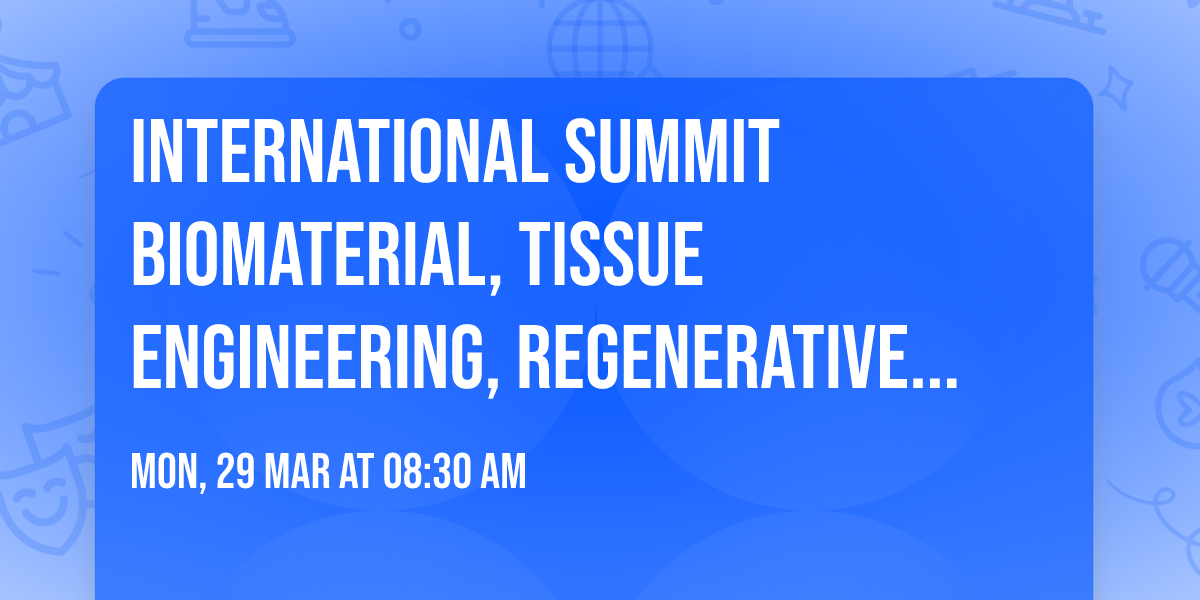 INTERNATIONAL SUMMIT BIOMATERIAL, TISSUE ENGINEERING, REGENERATIVE...

MON, 29 MAR AT 08:30 AM